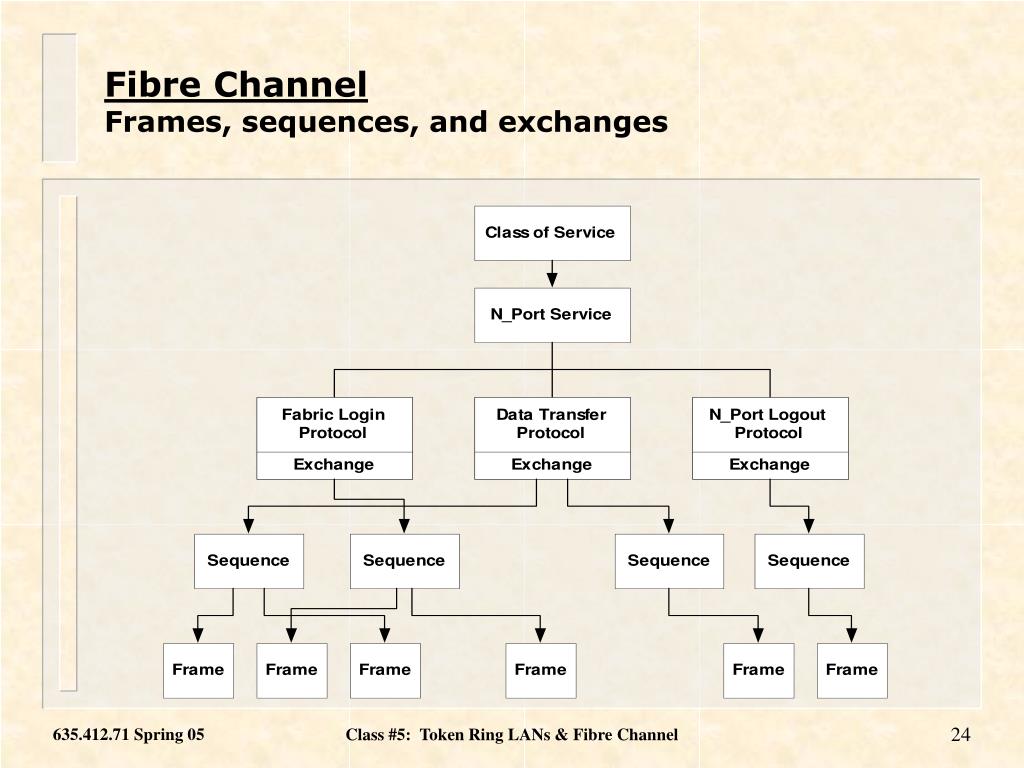 Fibre Channel
Frames, sequences, and exchanges

Class of Service

N_Port Service

Fabric Login Protocol
Exchange

Data Transfer Protocol
Exchange

N_Port Logout Protocol
Exchange

Sequence

Sequence

Sequence

Sequence

Frame

Frame

Frame

Frame

Frame

Frame

635.412.71 Spring 05

Class #5: Token Ring LANs & Fibre Channel

24